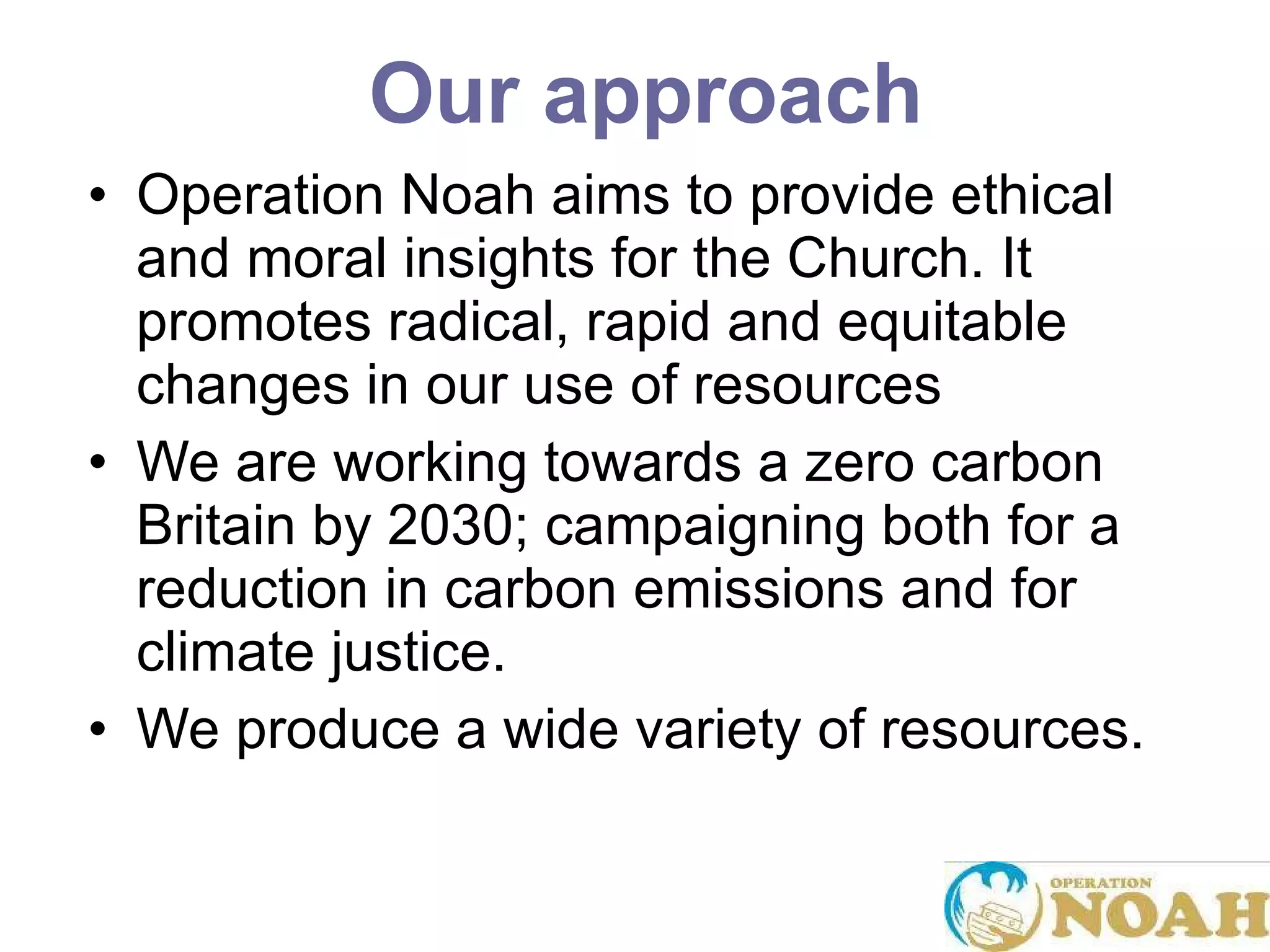 Our approach

• Operation Noah aims to provide ethical and moral insights for the Church. It promotes radical, rapid and equitable changes in our use of resources

• We are working towards a zero carbon Britain by 2030; campaigning both for a reduction in carbon emissions and for climate justice.

• We produce a wide variety of resources.

OPERATION NOAH